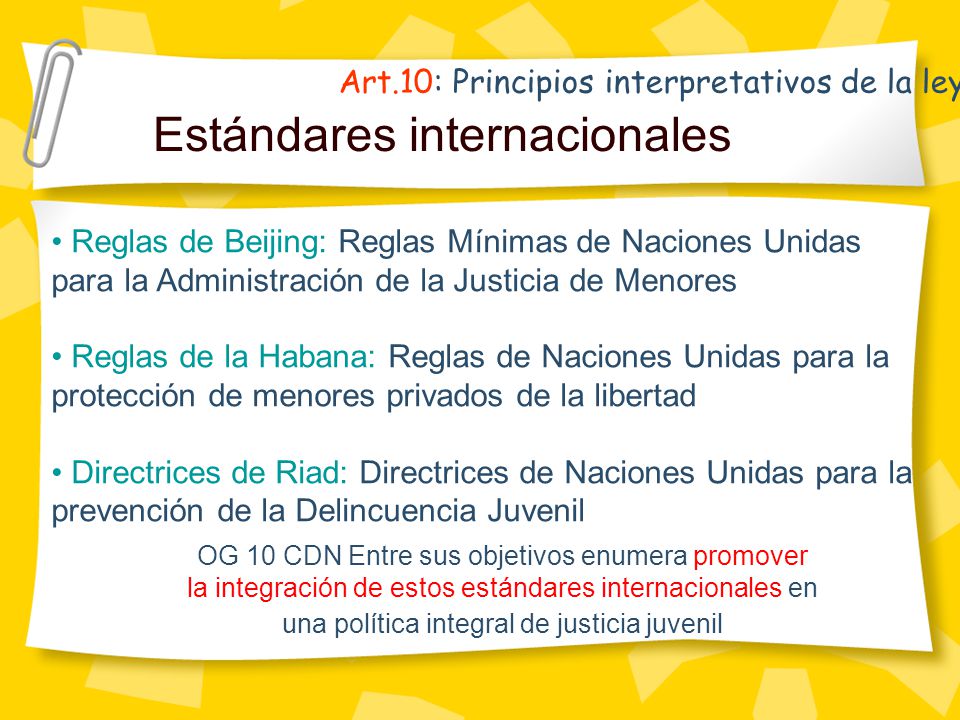 Art.10: Principios interpretativos de la ley

Estándares internacionales

• Reglas de Beijing: Reglas Mínimas de Naciones Unidas para la Administración de la Justicia de Menores

• Reglas de la Habana: Reglas de Naciones Unidas para la protección de menores privados de la libertad

• Directrices de Riad: Directrices de Naciones Unidas para la prevención de la Delincuencia Juvenil

OG 10 CDN Entre sus objetivos enumera promover la integración de estos estándares internacionales en una política integral de justicia juvenil